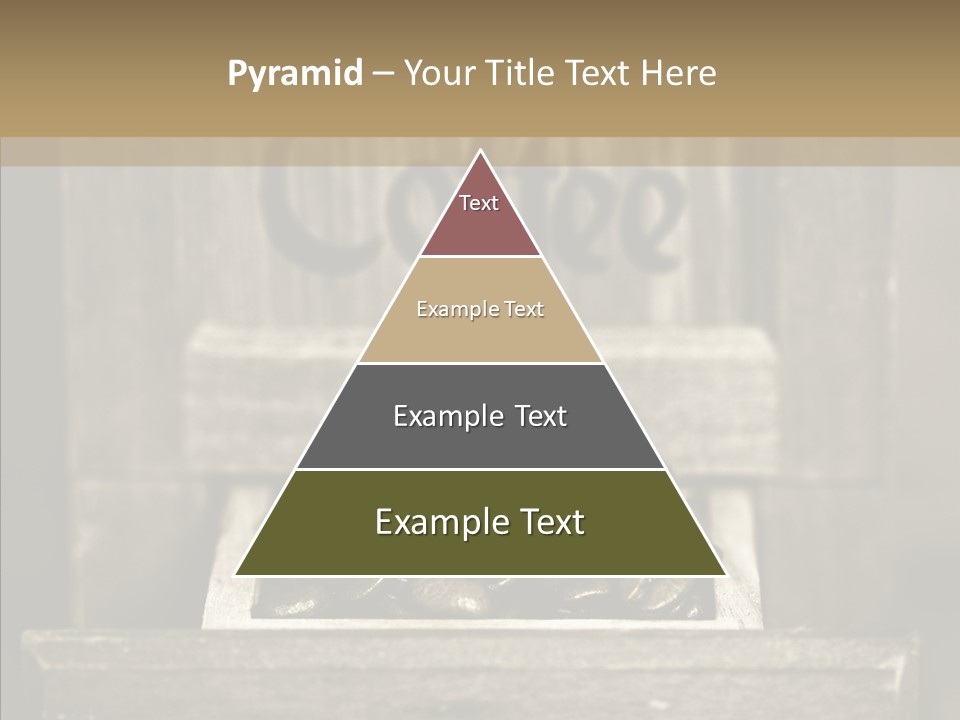 Pyramid – Your Title Text Here

Coffee

Text

Example Text

Example Text

Example Text